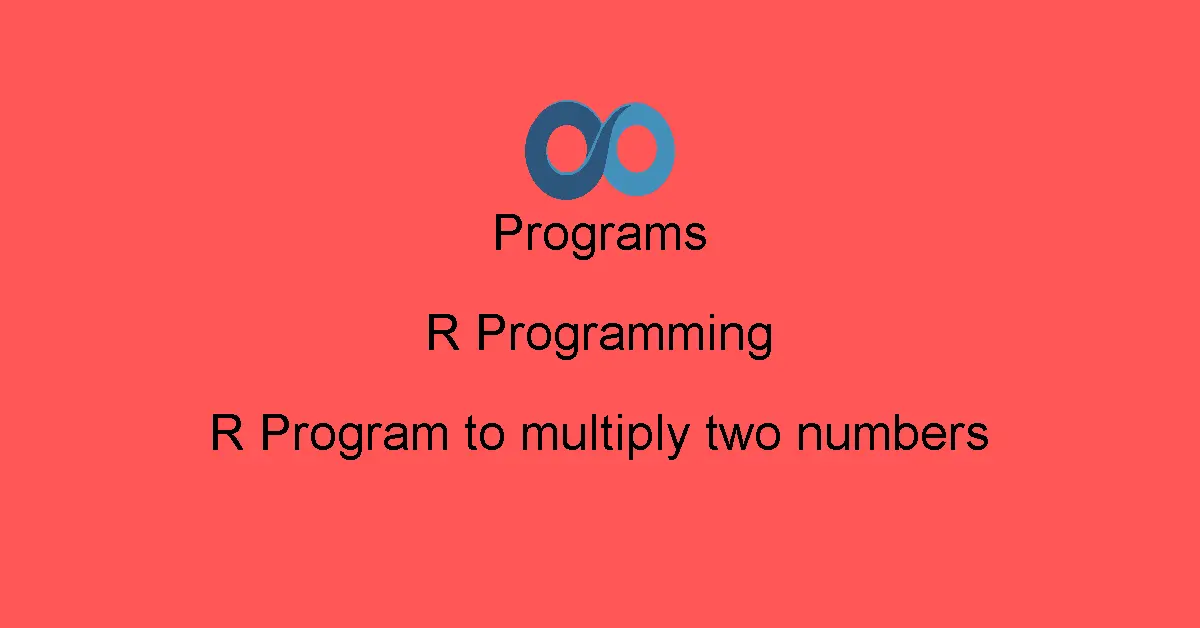 Programs

R Programming

R Program to multiply two numbers